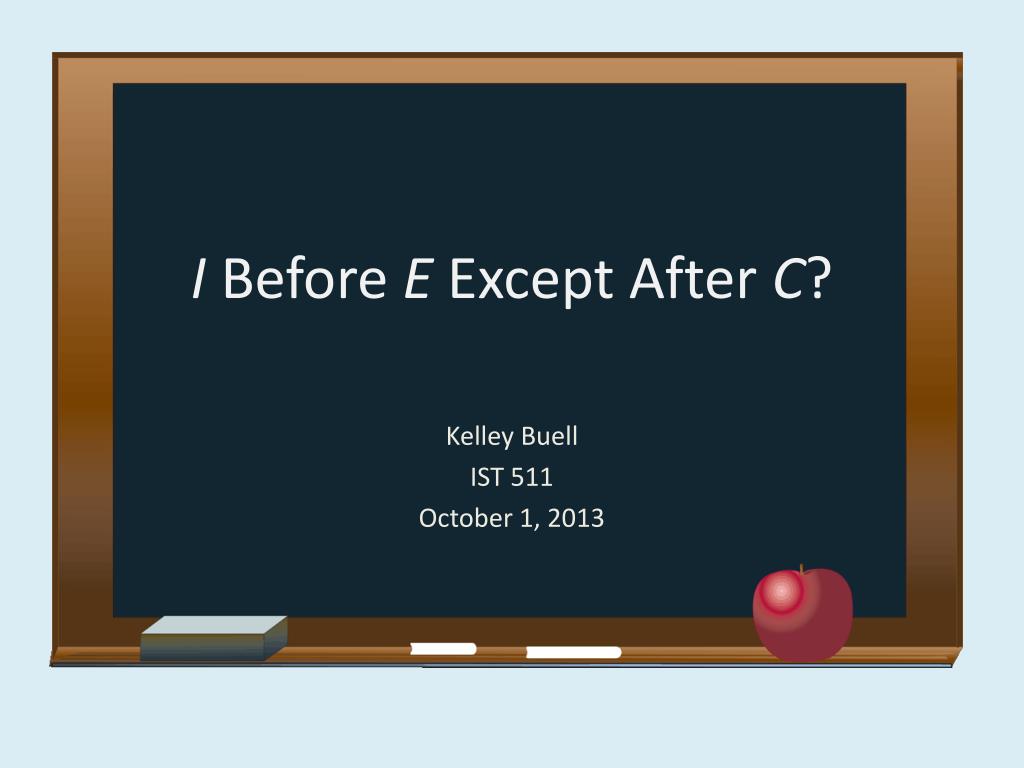 I Before E Except After C?

Kelley Buell
IST 511
October 1, 2013